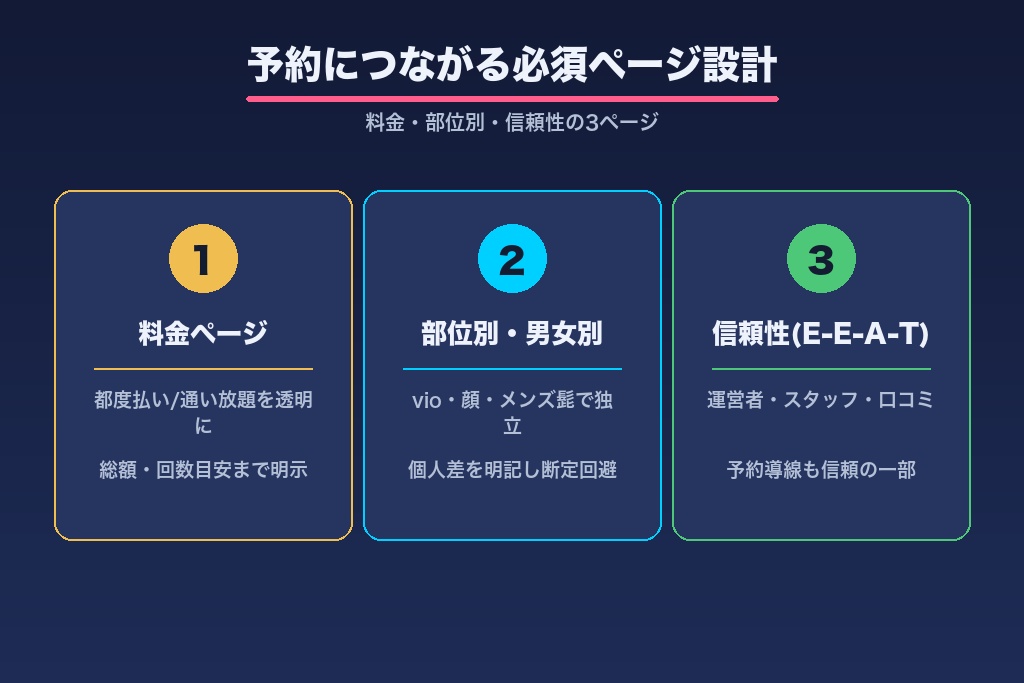 予約につながる必須ページ設計

料金・部位別・信頼性の3ページ

1

料金ページ

都度払い/通い放題を透明に

総額・回数目安まで明示

2

部位別・男女別

vio・顔・メンズ髭で独立

個人差を明記し断定回避

3

信頼性(E-E-A-T)

運営者・スタッフ・口コミ

予約導線も信頼の一部